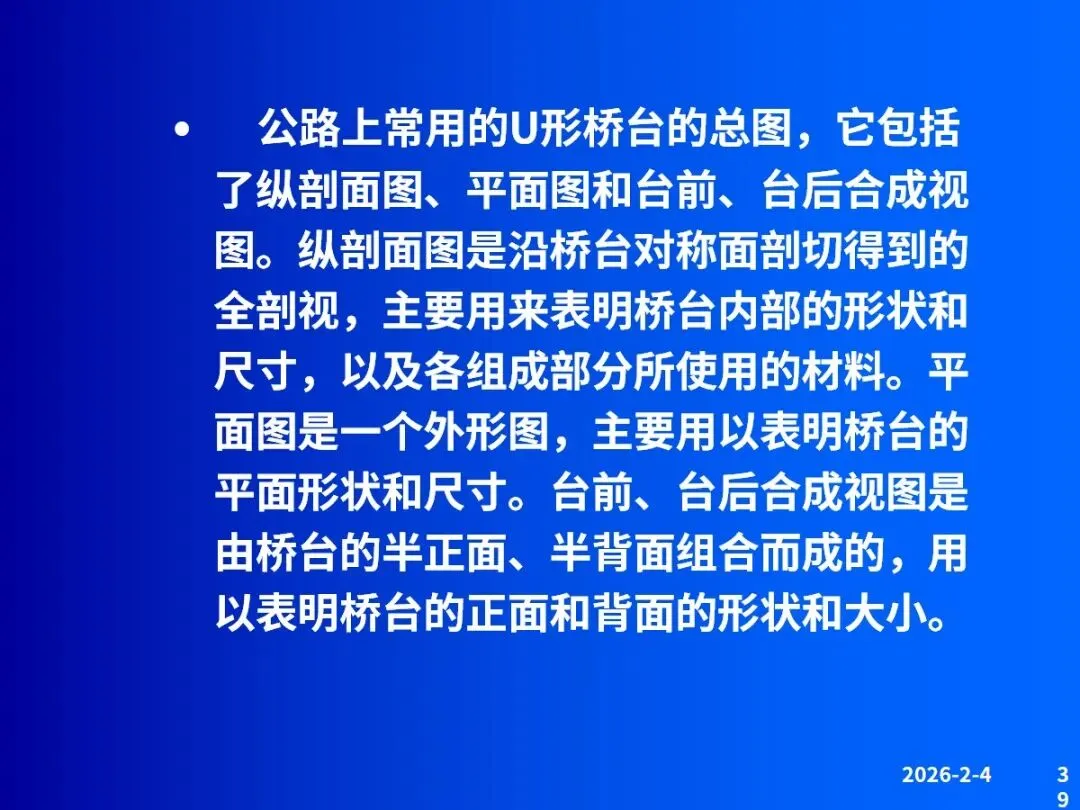 • 公路上常用的U形桥台的总图，它包括了纵剖面图、平面图和台前、台后合成视图。纵剖面图是沿桥台对称面剖切得到的全剖视，主要用来表明桥台内部的形状和尺寸，以及各组成部分所使用的材料。平面图是一个外形图，主要用以表明桥台的平面形状和尺寸。台前、台后合成视图是由桥台的半正面、半背面组合而成的，用以表明桥台的正面和背面的形状和大小。

2026-2-4

39